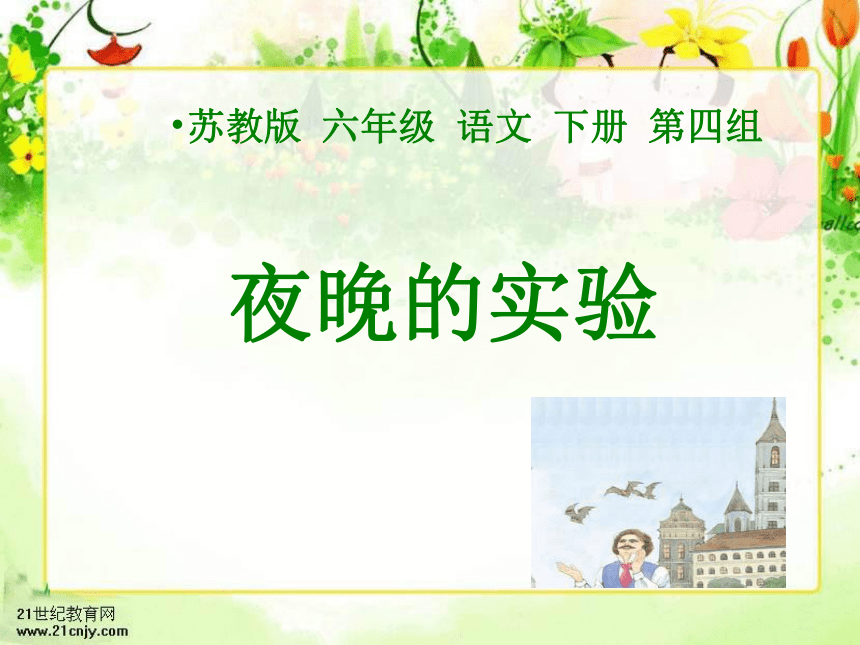 •苏教版 六年级 语文 下册 第四组

夜晚的实验

21世纪教育网
www.21cnjy.com